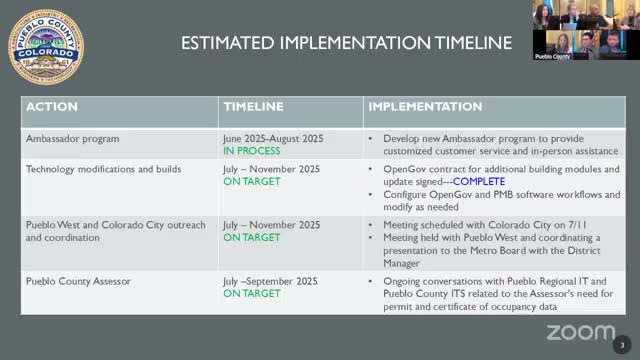 PUEBLO COUNTY COLORADO

ESTIMATED IMPLEMENTATION TIMELINE

Pueblo County

| ACTION | TIMELINE | IMPLEMENTATION |
|---|---|---|
| Ambassador program | June 2025-August 2025 IN PROCESS | • Develop new Ambassador program to provide customized customer service and in-person assistance |
| Technology modifications and builds | July – November 2025 ON TARGET | • OpenGov contract for additional building modules and update signed---COMPLETE • Configure OpenGov and PMB software workflows and modify as needed |
| Pueblo West and Colorado City outreach and coordination | July – November 2025 ON TARGET | • Meeting scheduled with Colorado City on 7/11 • Meeting held with Pueblo West and coordinating a presentation to the Metro Board with the District Manager |
| Pueblo County Assessor | July –September 2025 ON TARGET | • Ongoing conversations with Pueblo Regional IT and Pueblo County ITS related to the Assessor's need for permit and certificate of occupancy data |

zoom

3